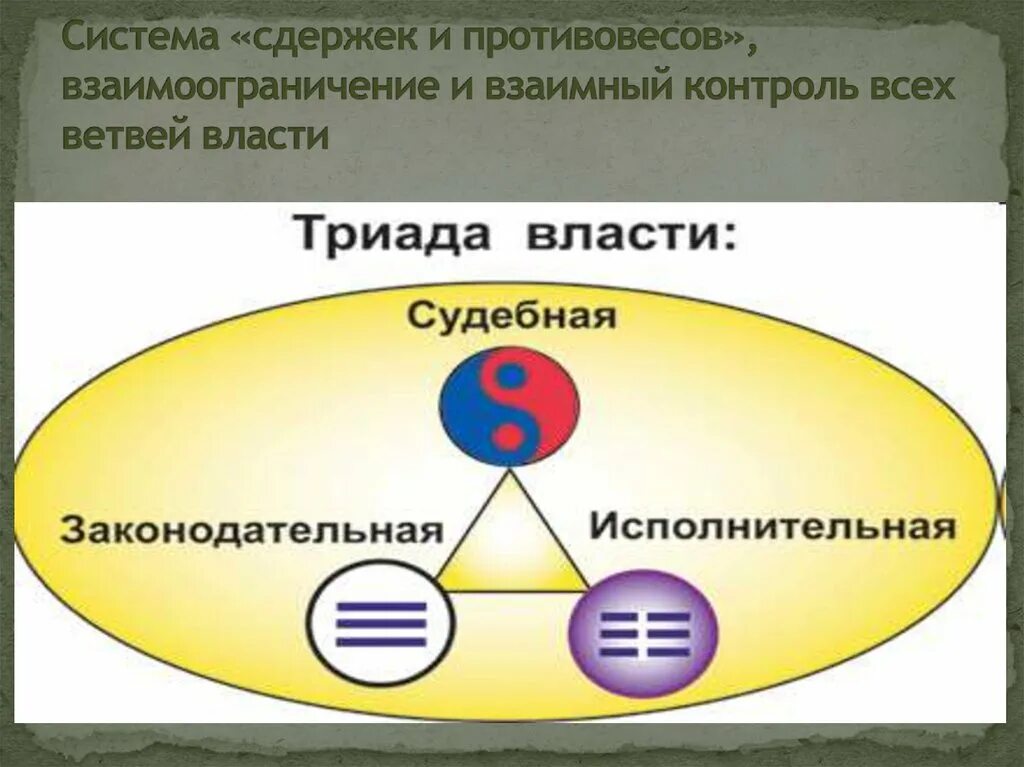 Система «сдержек и противовесов», взаимоограничение и взаимный контроль всех ветвей власти

Триада власти:

Судебная

Законодательная

Исполнительная